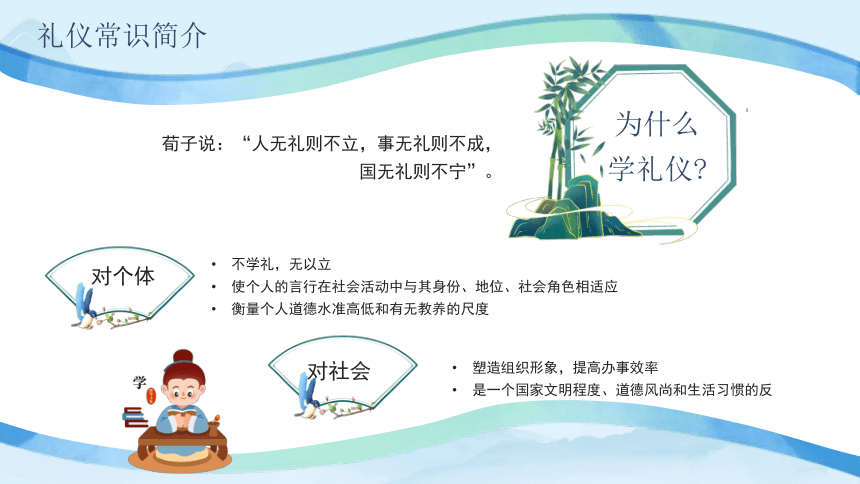 礼仪常识简介

荀子说：“人无礼则不立，事无礼则不成，国无礼则不宁”。

为什么学礼仪?

对个体

• 不学礼，无以立
• 使个人的言行在社会活动中与其身份、地位、社会角色相适应
• 衡量个人道德水准高低和有无教养的尺度

学

对社会

• 塑造组织形象，提高办事效率
• 是一个国家文明程度、道德风尚和生活习惯的反